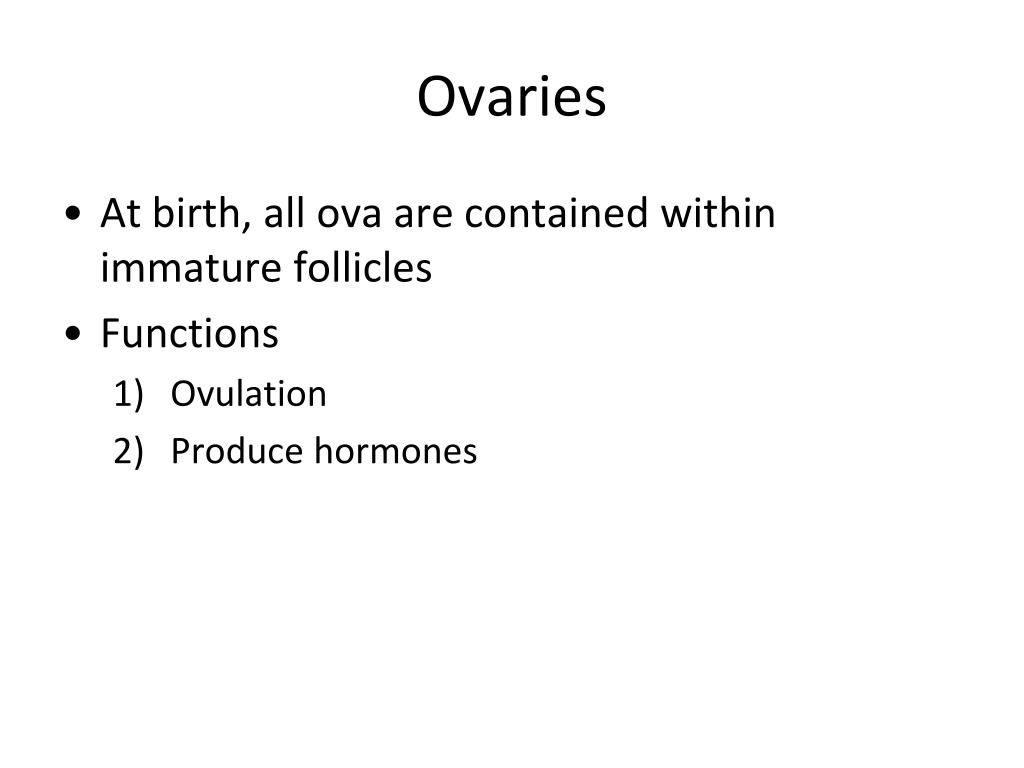 Ovaries

• At birth, all ova are contained within immature follicles
• Functions
1) Ovulation
2) Produce hormones